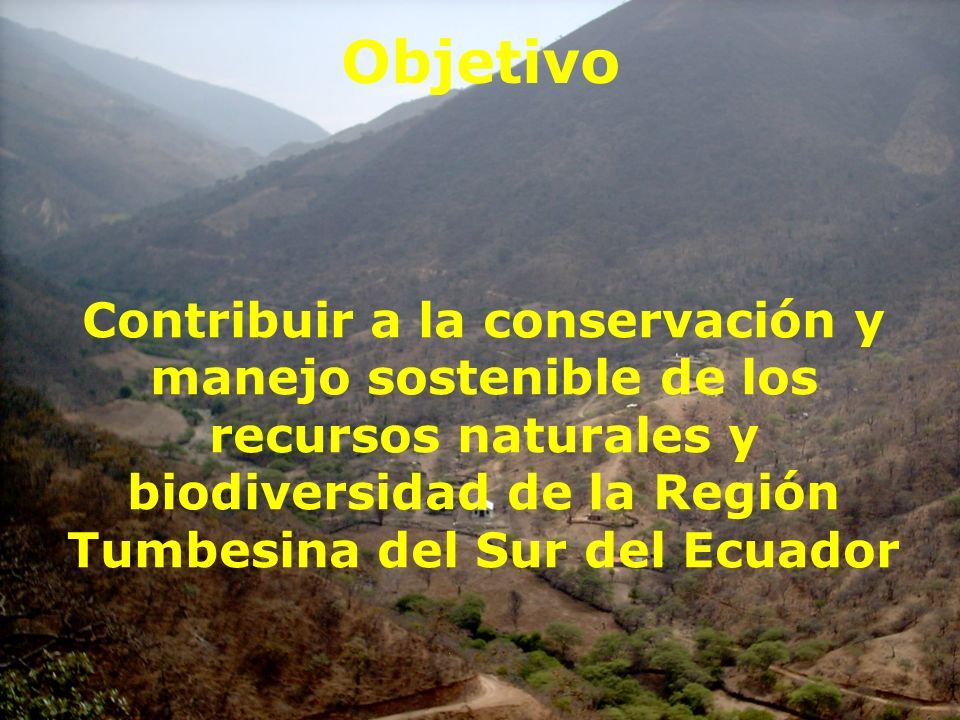 Objetivo

Contribuir a la conservación y manejo sostenible de los recursos naturales y biodiversidad de la Región Tumbesina del Sur del Ecuador